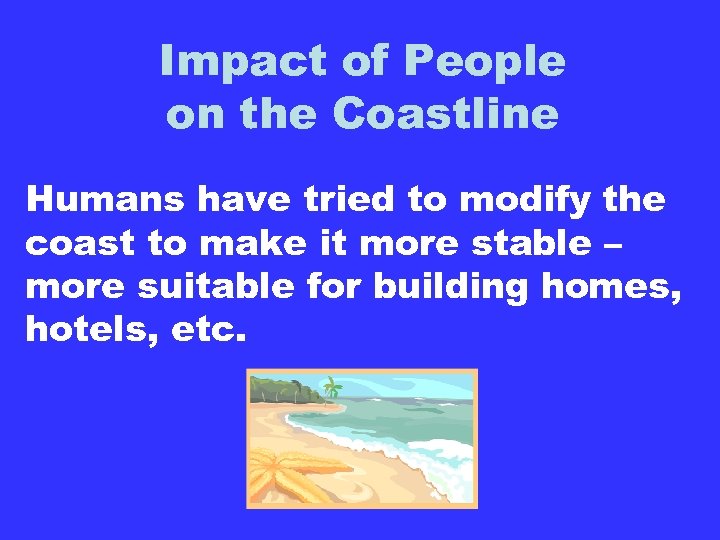 Impact of People on the Coastline

Humans have tried to modify the coast to make it more stable – more suitable for building homes, hotels, etc.